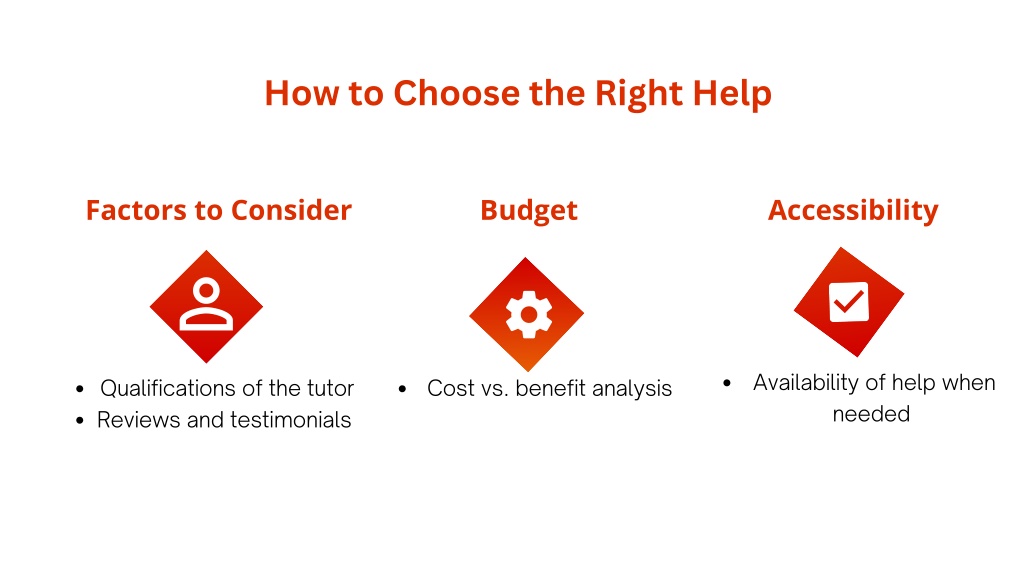 How to Choose the Right Help

Factors to Consider

- Qualifications of the tutor
- Reviews and testimonials

Budget

- Cost vs. benefit analysis

Accessibility

- Availability of help when needed